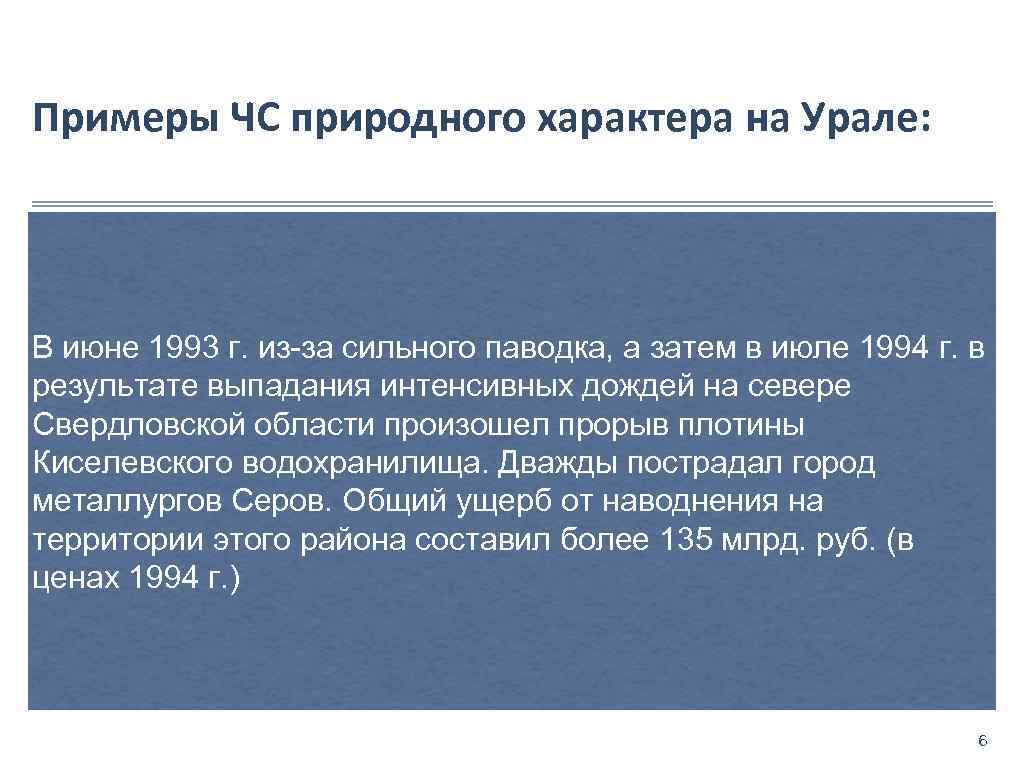 Примеры ЧС природного характера на Урале:

В июне 1993 г. из-за сильного паводка, а затем в июле 1994 г. в результате выпадания интенсивных дождей на севере Свердловской области произошел прорыв плотины Киселевского водохранилища. Дважды пострадал город металлургов Серов. Общий ущерб от наводнения на территории этого района составил более 135 млрд. руб. (в ценах 1994 г.)

6